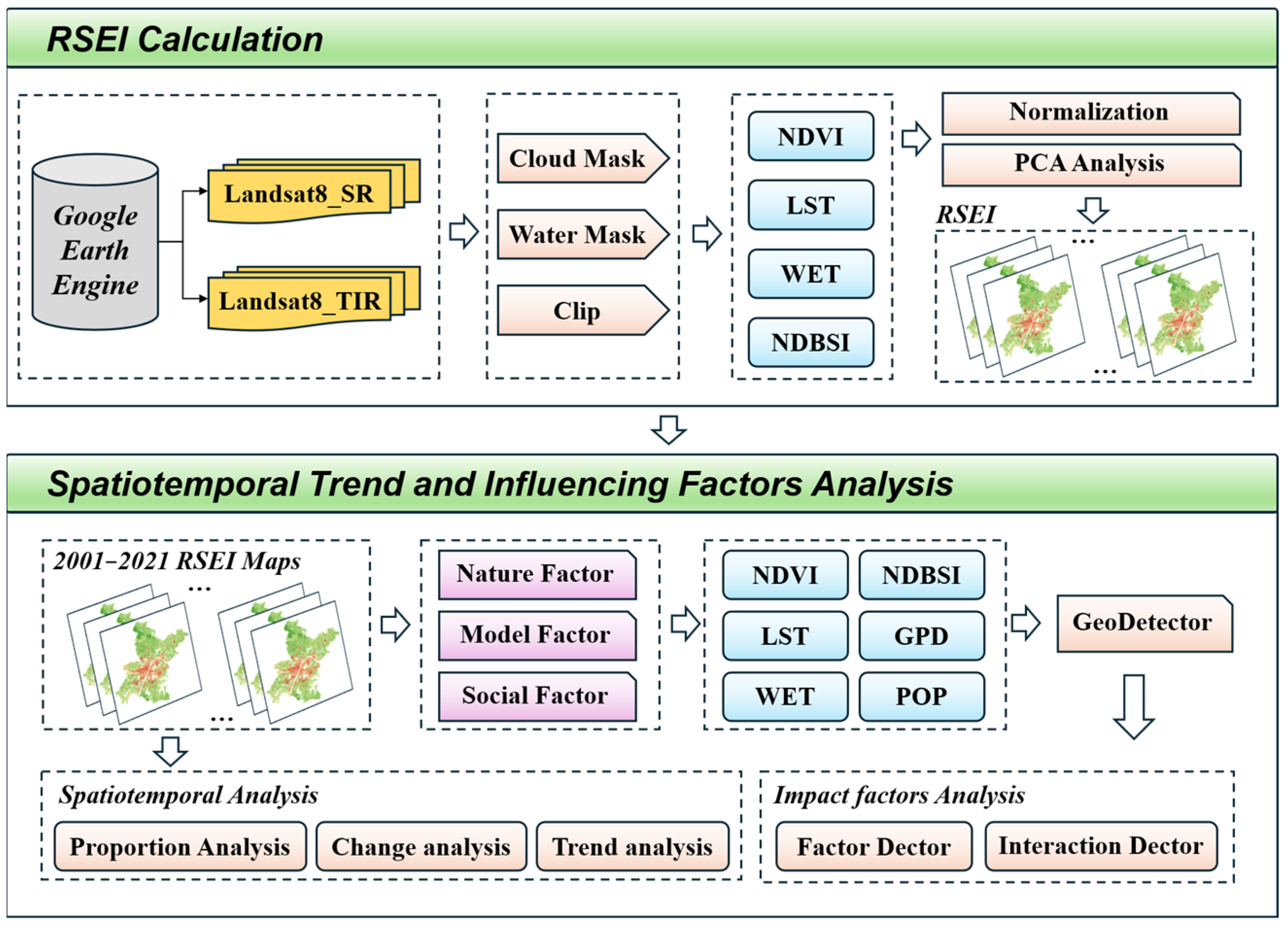 RSEI Calculation

Google Earth Engine

Landsat8_SR

Landsat8_TIR

Cloud Mask

Water Mask

Clip

NDVI

LST

WET

NDBSI

Normalization

PCA Analysis

RSEI

...

...

Spatiotemporal Trend and Influencing Factors Analysis

2001–2021 RSEI Maps

...

...

Nature Factor

Model Factor

Social Factor

NDVI

NDBSI

LST

GPD

WET

POP

GeoDetector

Spatiotemporal Analysis

Proportion Analysis

Change analysis

Trend analysis

Impact factors Analysis

Factor Dector

Interaction Dector